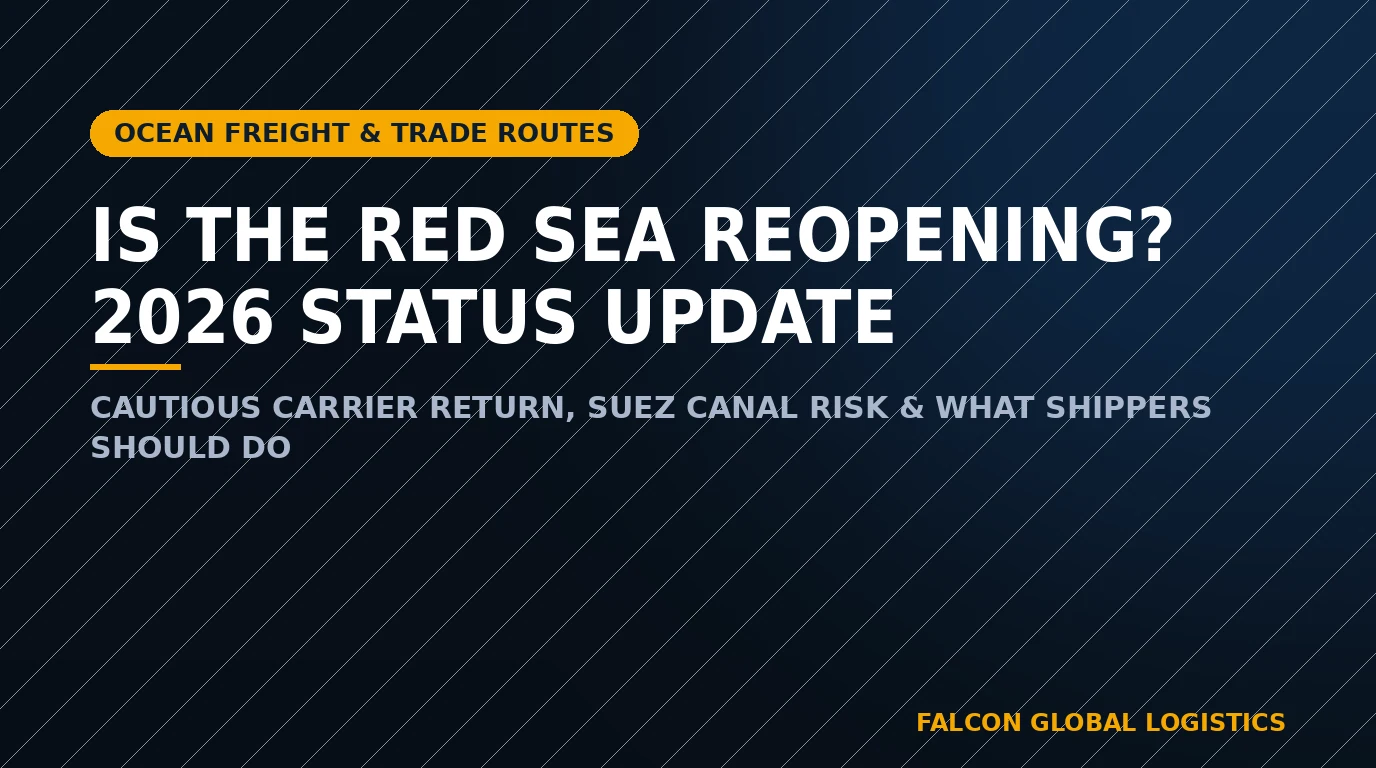 OCEAN FREIGHT & TRADE ROUTES

IS THE RED SEA REOPENING? 2026 STATUS UPDATE

CAUTIOUS CARRIER RETURN, SUEZ CANAL RISK & WHAT SHIPPERS SHOULD DO

FALCON GLOBAL LOGISTICS